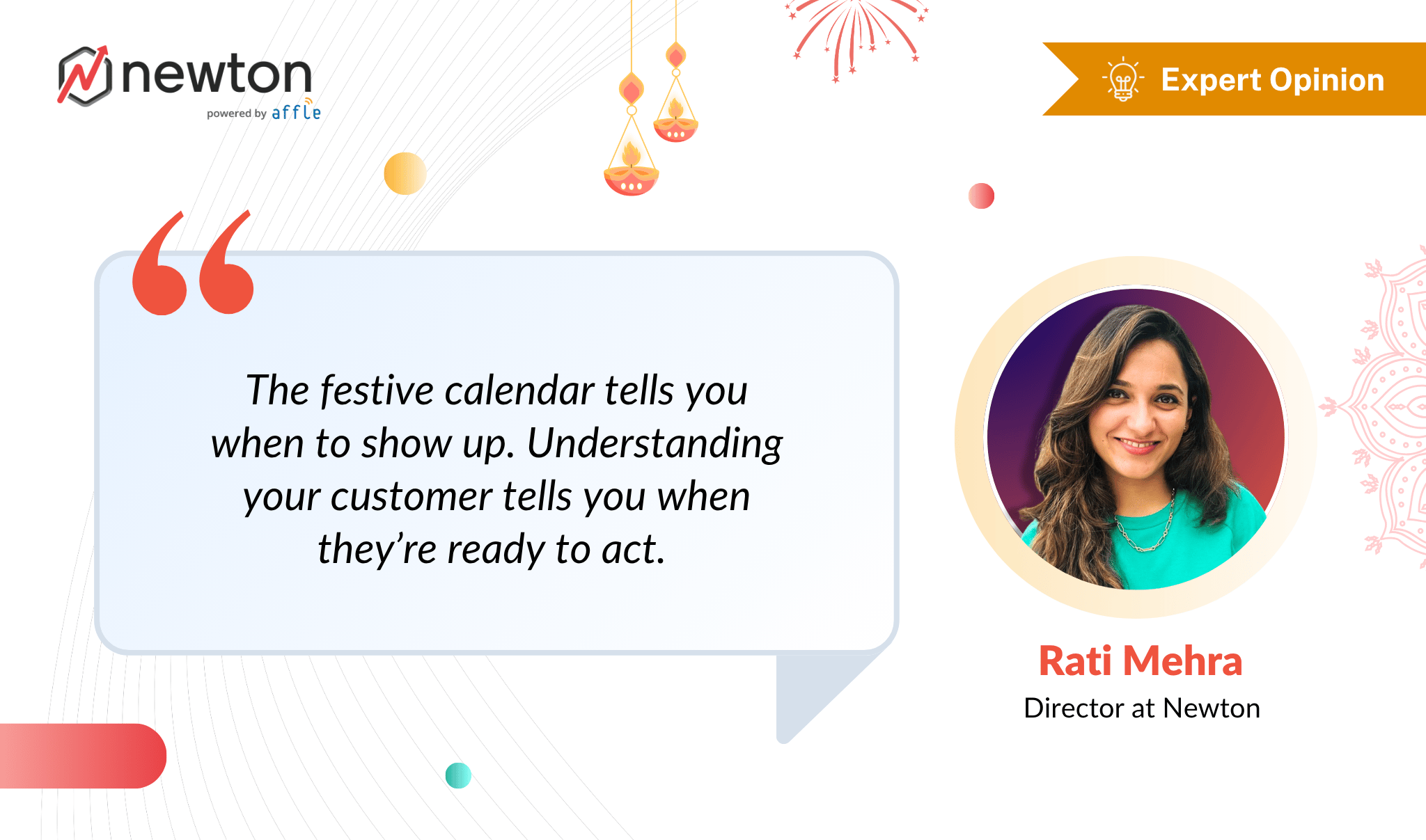 newton
powered by affle

Expert Opinion

The festive calendar tells you when to show up. Understanding your customer tells you when they're ready to act.

Rati Mehra
Director at Newton